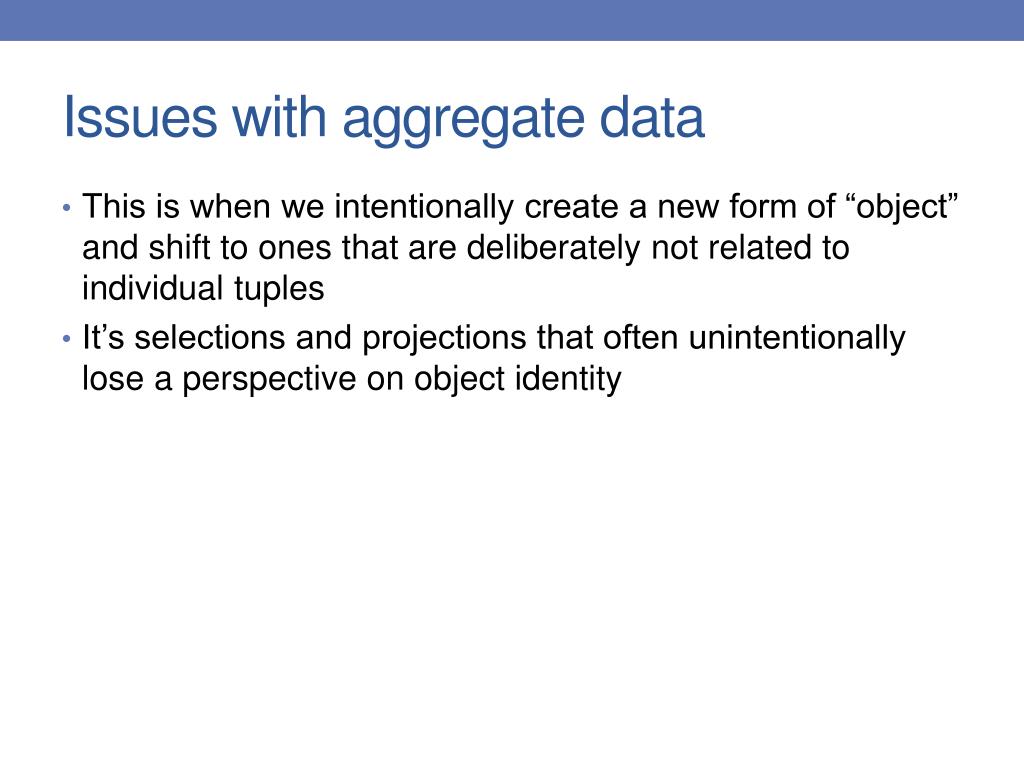 Issues with aggregate data

• This is when we intentionally create a new form of “object” and shift to ones that are deliberately not related to individual tuples
• It’s selections and projections that often unintentionally lose a perspective on object identity